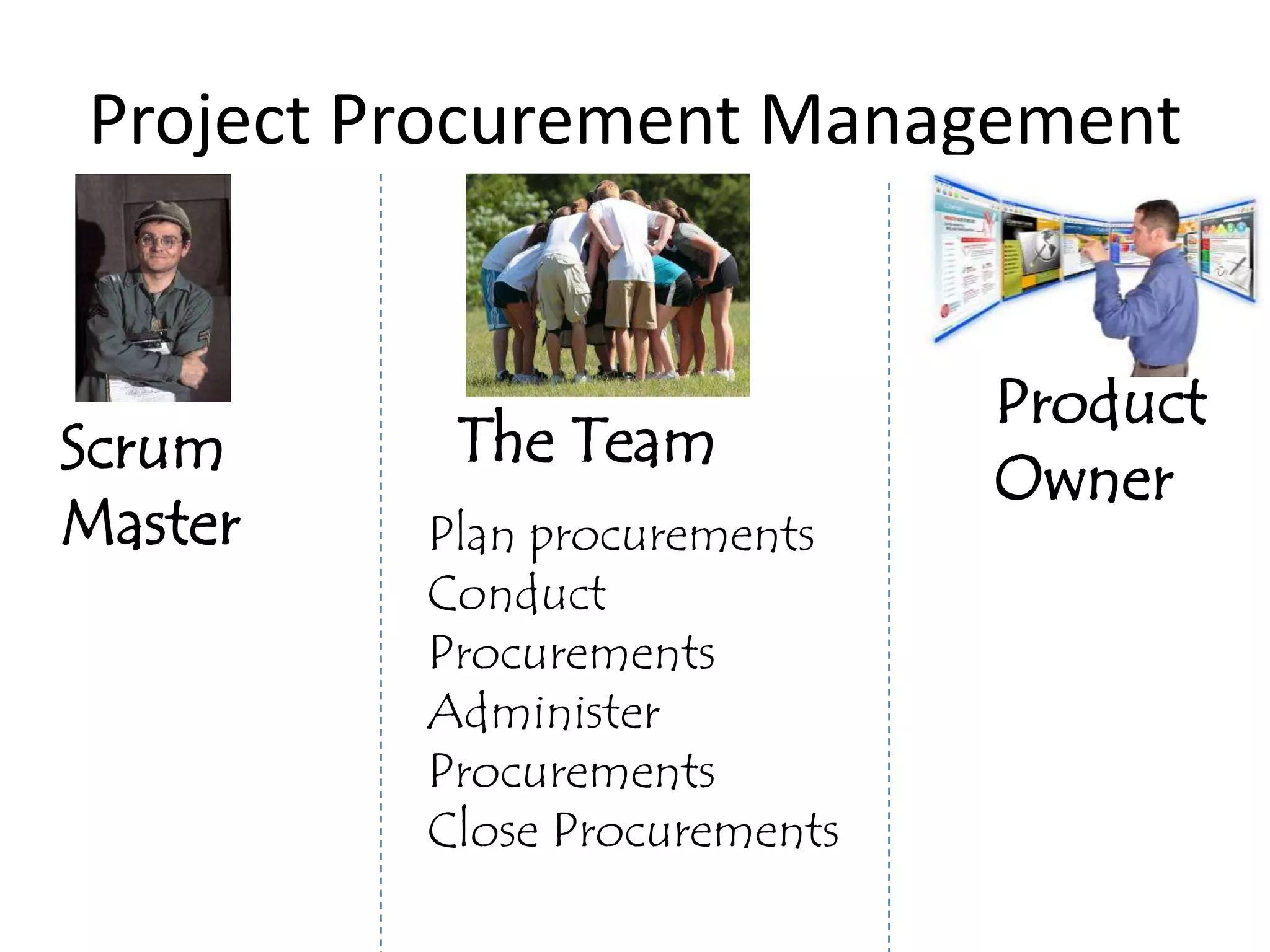 Project Procurement Management

Scrum Master

The Team

Plan procurements
Conduct Procurements
Administer Procurements
Close Procurements

Product Owner